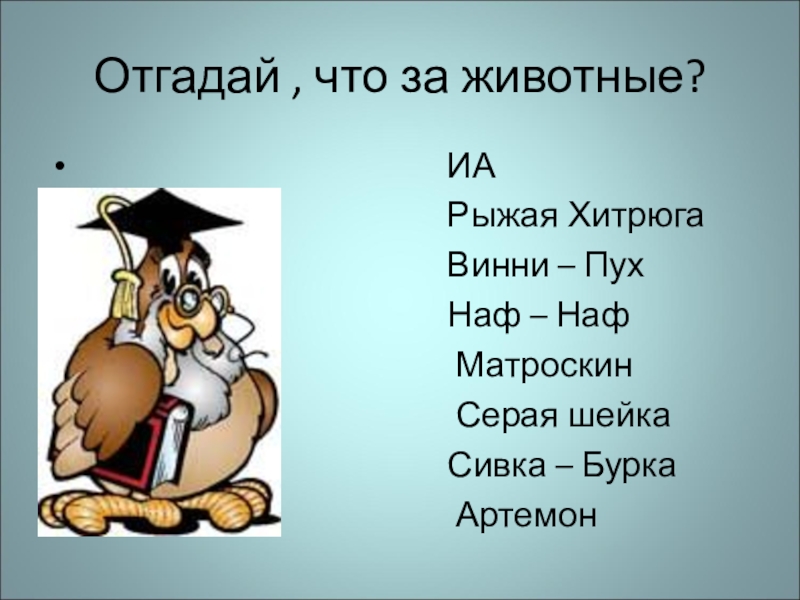 Отгадай , что за животные?

• ИА
Рыжая Хитрюга
Винни – Пух
Наф – Наф
Матроскин
Серая шейка
Сивка – Бурка
Артемон